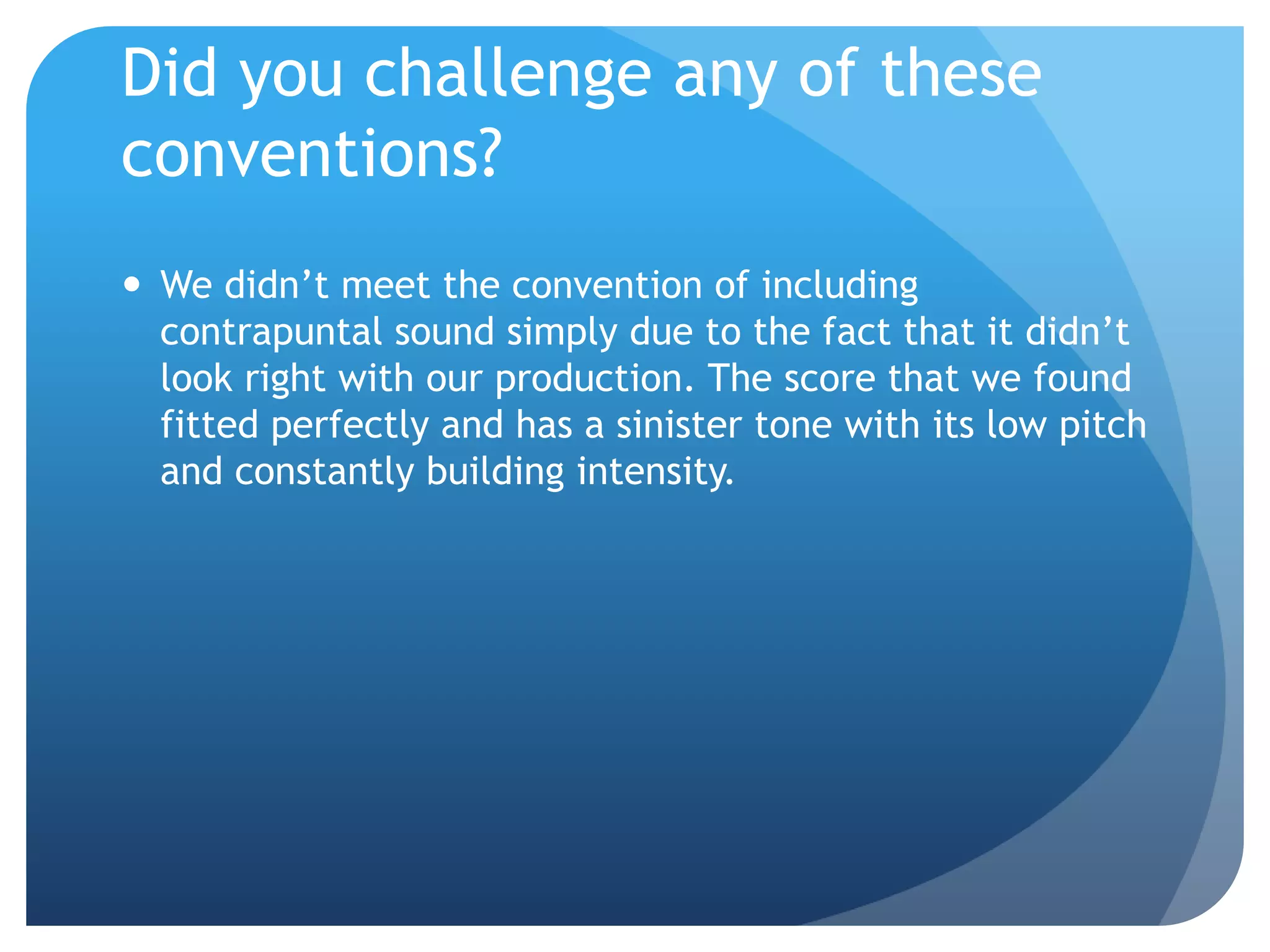 Did you challenge any of these conventions?

• We didn’t meet the convention of including contrapuntal sound simply due to the fact that it didn’t look right with our production. The score that we found fitted perfectly and has a sinister tone with its low pitch and constantly building intensity.